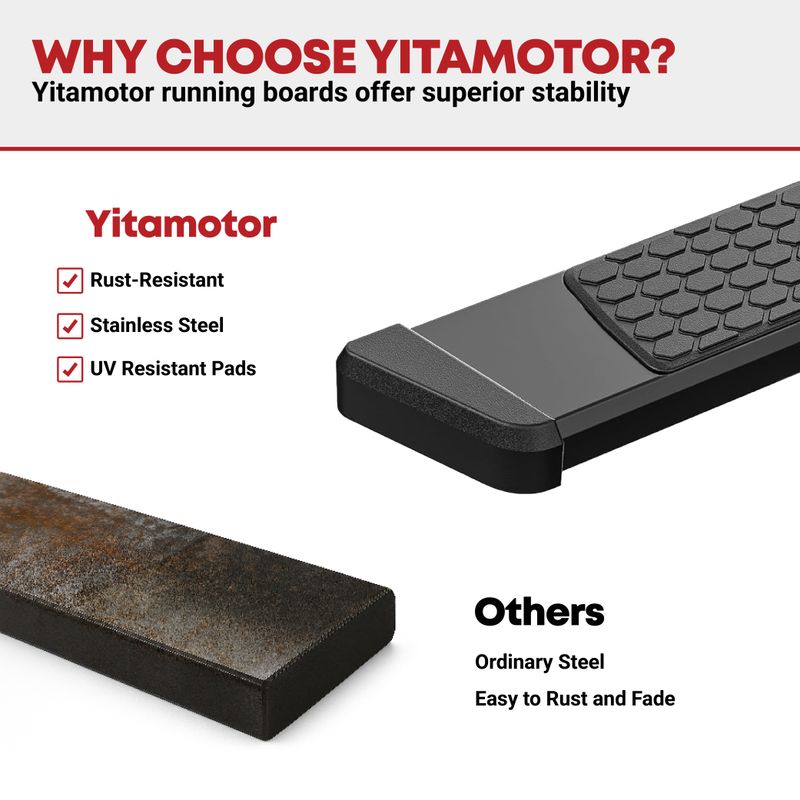 WHY CHOOSE YITAMOTOR?
Yitamotor running boards offer superior stability

Yitamotor

Rust-Resistant

Stainless Steel

UV Resistant Pads

Others

Ordinary Steel

Easy to Rust and Fade